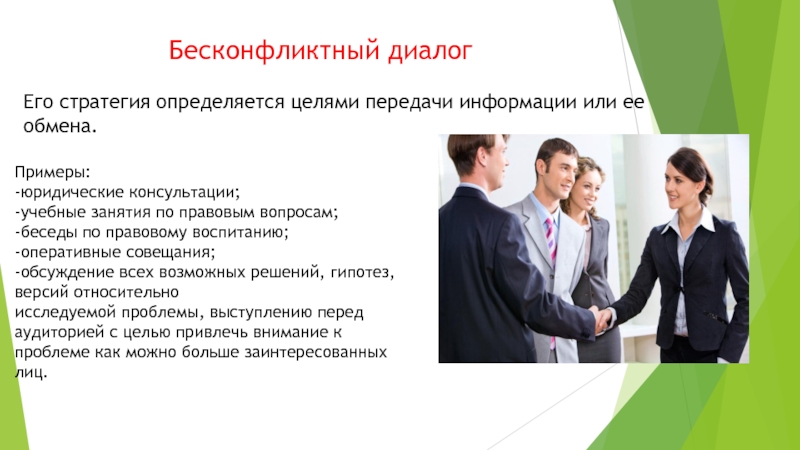 Бесконфликтный диалог

Его стратегия определяется целями передачи информации или ее обмена.

Примеры:
-юридические консультации;
-учебные занятия по правовым вопросам;
-беседы по правовому воспитанию;
-оперативные совещания;
-обсуждение всех возможных решений, гипотез, версий относительно исследуемой проблемы, выступлению перед аудиторией с целью привлечь внимание к проблеме как можно больше заинтересованных лиц.